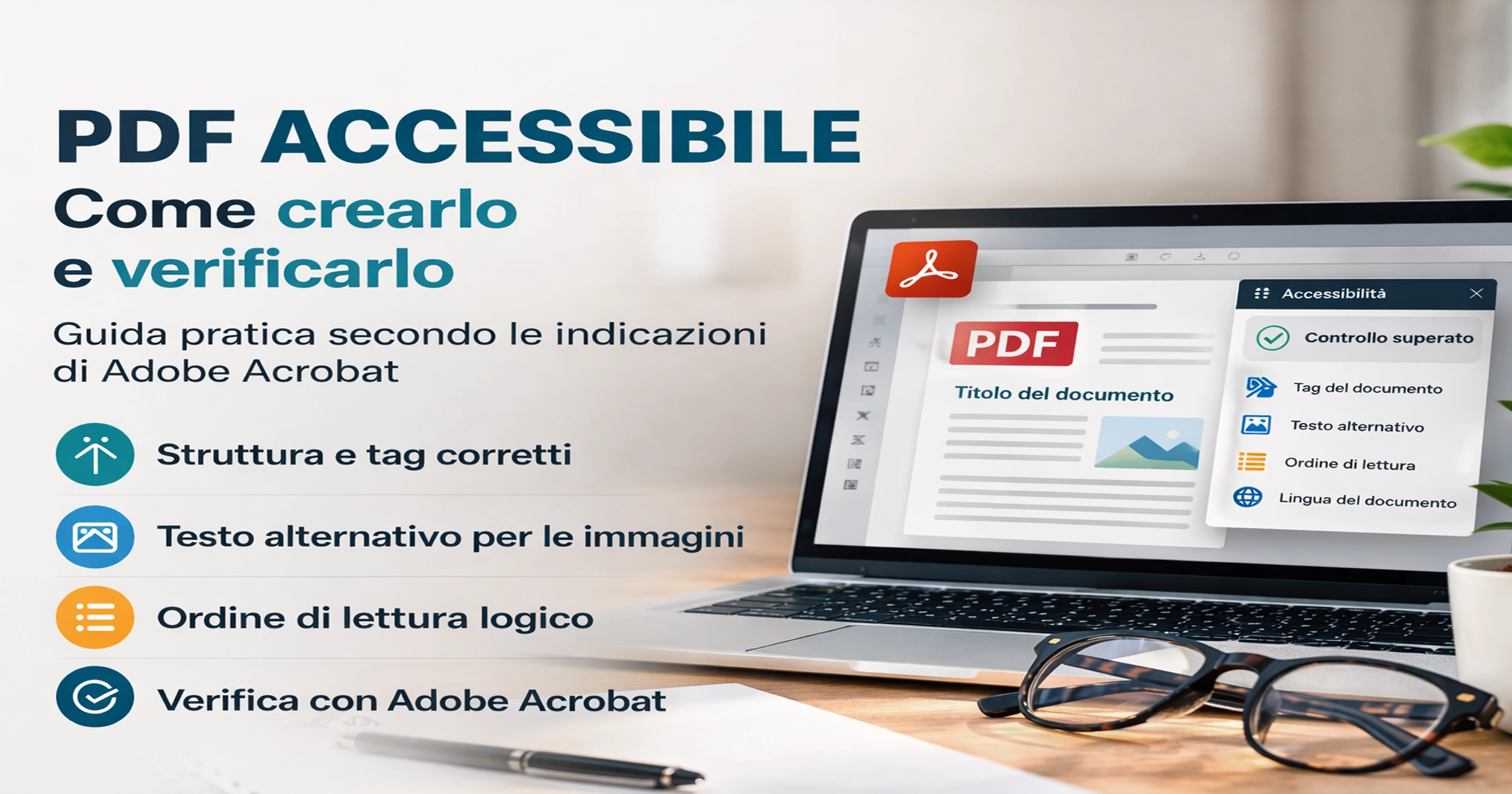 PDF ACCESSIBILE
Come crearlo e verificarlo

Guida pratica secondo le indicazioni di Adobe Acrobat

Struttura e tag corretti

Testo alternativo per le immagini

Ordine di lettura logico

Verifica con Adobe Acrobat

PDF
Titolo del documento

Accessibilità
Controllo superato
Tag del documento
Testo alternativo
Ordine di lettura
Lingua del documento